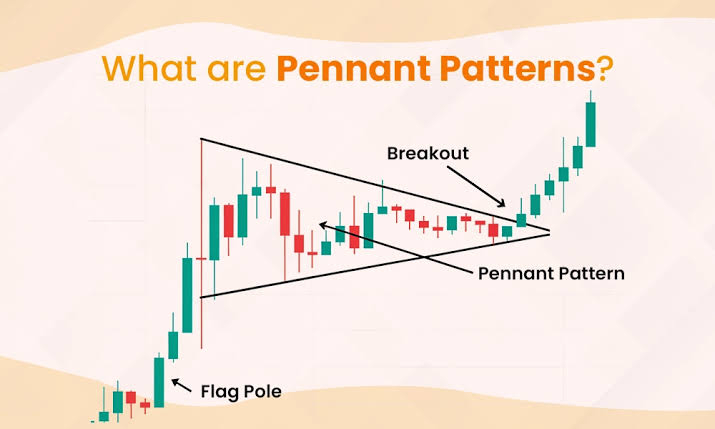 What are Pennant Patterns?

Breakout

Pennant Pattern

Flag Pole